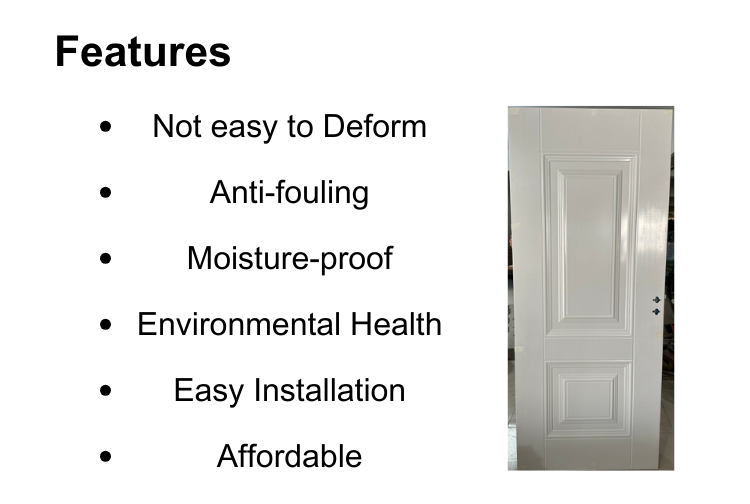 Features

• Not easy to Deform
• Anti-fouling
• Moisture-proof
• Environmental Health
• Easy Installation
• Affordable